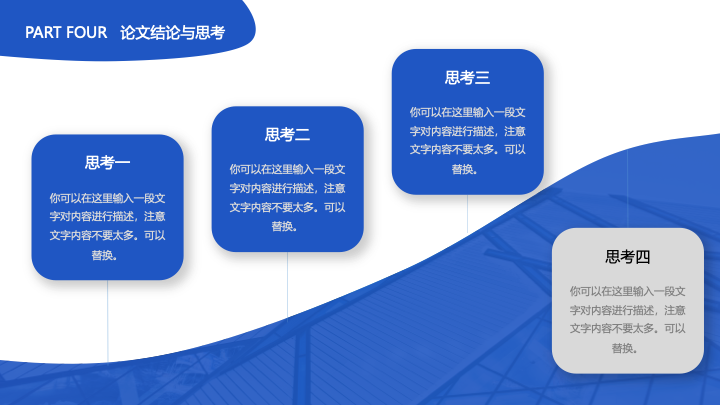 PART FOUR 论文结论与思考

思考一

你可以在这里输入一段文字对内容进行描述，注意文字内容不要太多。可以替换。

思考二

你可以在这里输入一段文字对内容进行描述，注意文字内容不要太多。可以替换。

思考三

你可以在这里输入一段文字对内容进行描述，注意文字内容不要太多。可以替换。

思考四

你可以在这里输入一段文字对内容进行描述，注意文字内容不要太多。可以替换。